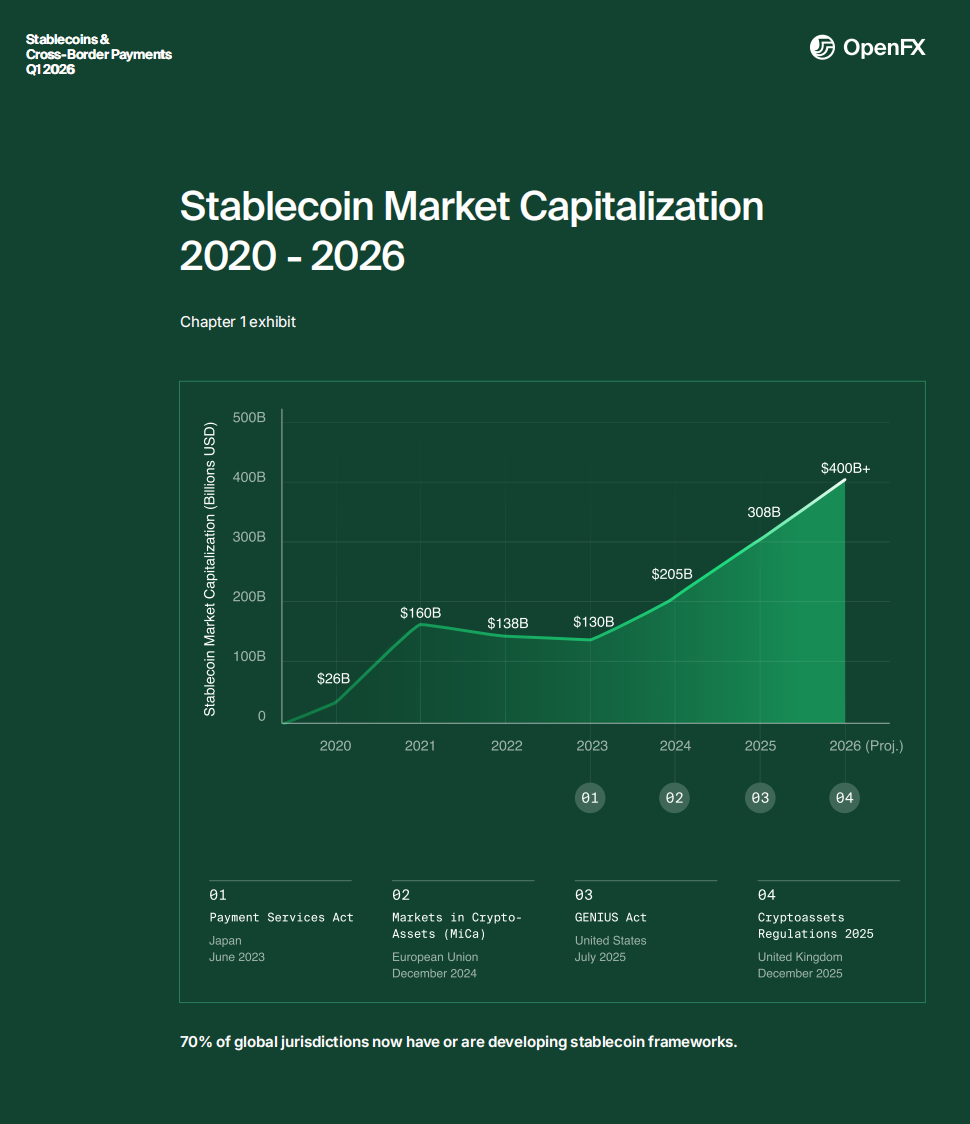 Stablecoins &
Cross-Border Payments
Q1 2026

OpenFX

Stablecoin Market Capitalization
2020 - 2026

Chapter 1 exhibit

Stablecoin Market Capitalization (Billions USD)

500B
400B
300B
200B
100B
0

$26B
$160B
$138B
$130B
$205B
308B
$400B+

2020
2021
2022
2023
2024
2025
2026 (Proj.)

01
02
03
04

01
Payment Services Act
Japan
June 2023

02
Markets in Crypto-Assets (MiCa)
European Union
December 2024

03
GENIUS Act
United States
July 2025

04
Cryptoassets Regulations 2025
United Kingdom
December 2025

70% of global jurisdictions now have or are developing stablecoin frameworks.